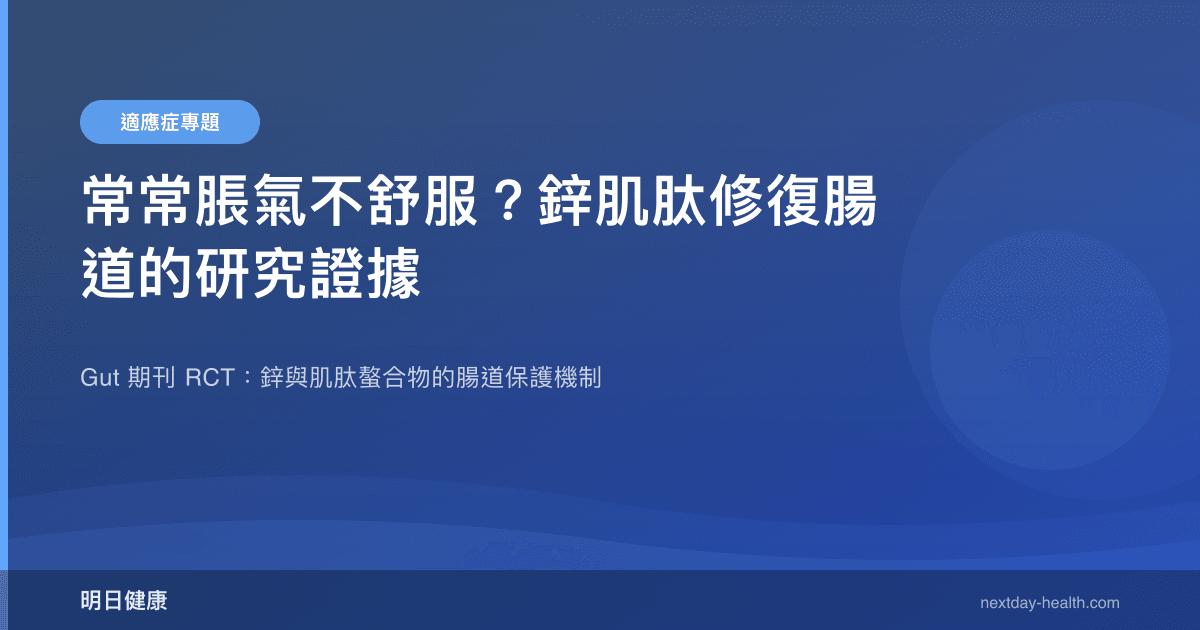 適應症專題

常常脹氣不舒服？鋅肌肽修復腸道的研究證據

Gut 期刊 RCT：鋅與肌肽螯合物的腸道保護機制

明日健康

nextday-health.com